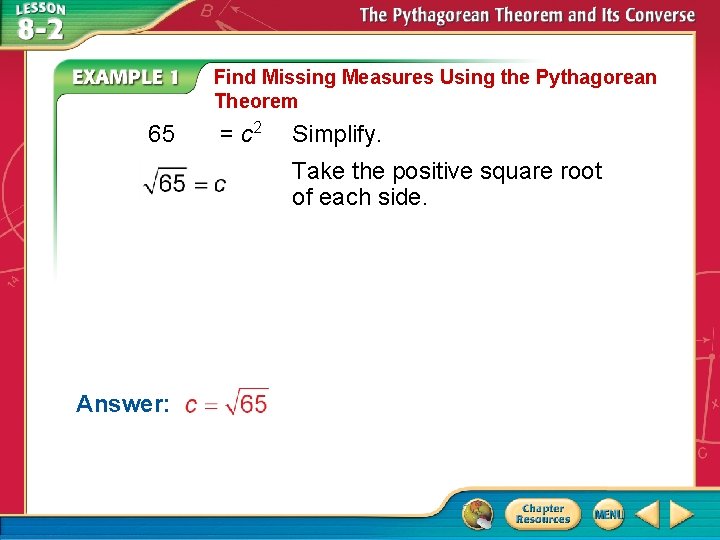 LESSON 8-2

The Pythagorean Theorem and Its Converse

EXAMPLE 1 Find Missing Measures Using the Pythagorean Theorem

$65 = c^2$ Simplify.

$\sqrt{65} = c$ Take the positive square root of each side.

Answer: $c = \sqrt{65}$

Chapter Resources

MENU